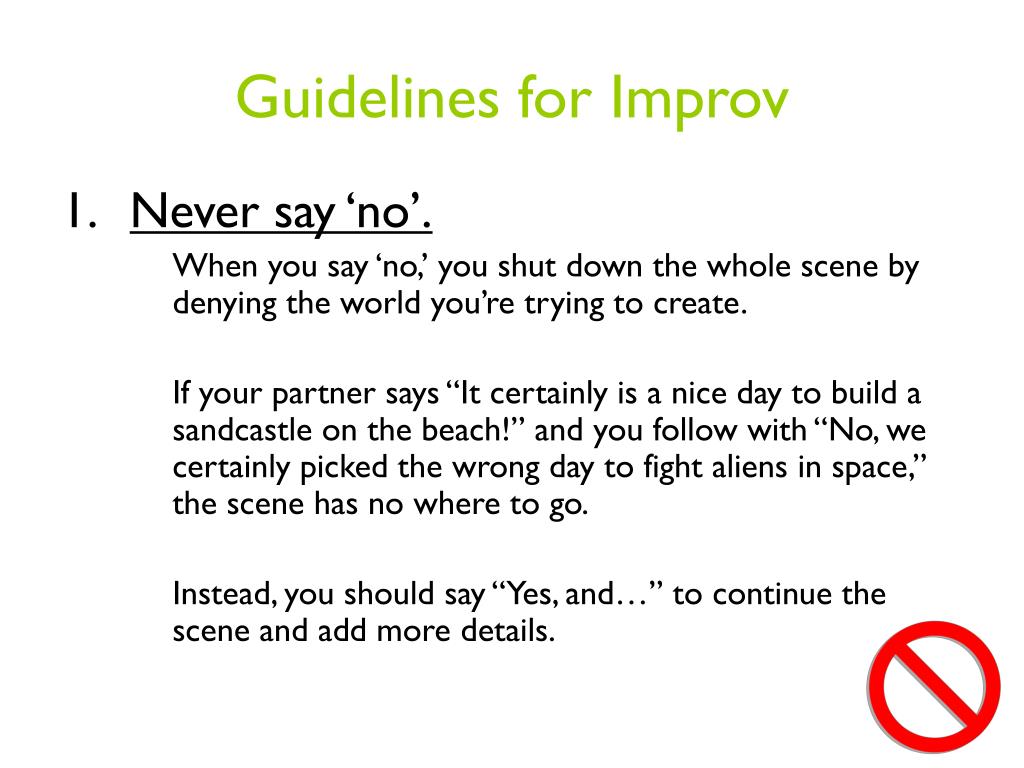 Guidelines for Improv

1. Never say ‘no’.

When you say ‘no,’ you shut down the whole scene by denying the world you’re trying to create.

If your partner says “It certainly is a nice day to build a sandcastle on the beach!” and you follow with “No, we certainly picked the wrong day to fight aliens in space,” the scene has no where to go.

Instead, you should say “Yes, and…” to continue the scene and add more details.